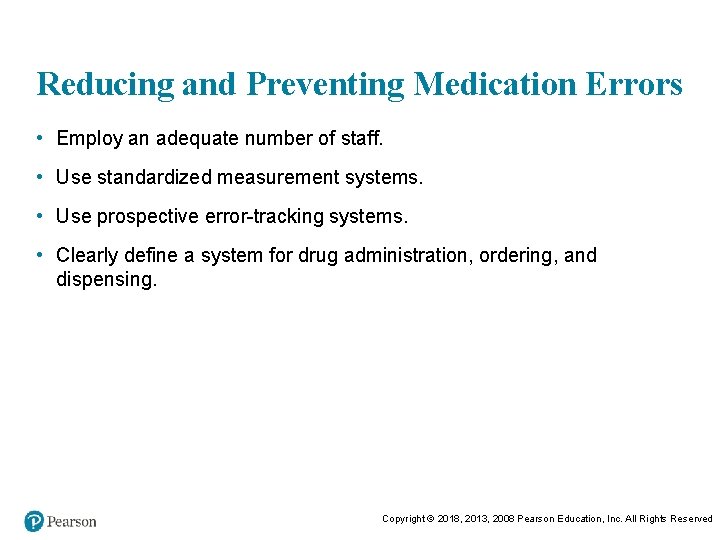 Reducing and Preventing Medication Errors

• Employ an adequate number of staff.

• Use standardized measurement systems.

• Use prospective error-tracking systems.

• Clearly define a system for drug administration, ordering, and dispensing.

Pearson

Copyright © 2018, 2013, 2008 Pearson Education, Inc. All Rights Reserved